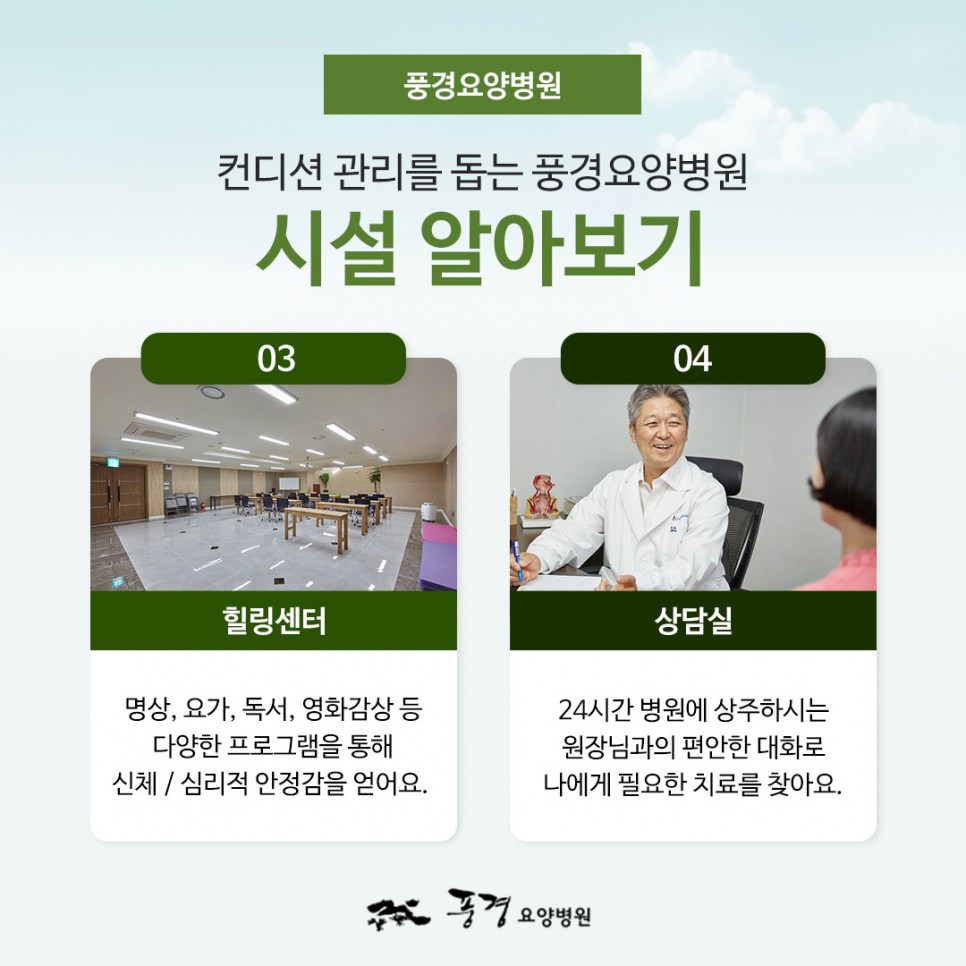 풍경요양병원

컨디션 관리를 돕는 풍경요양병원
시설 알아보기

03

힐링센터

명상, 요가, 독서, 영화감상 등 다양한 프로그램을 통해 신체 / 심리적 안정감을 얻어요.

04

상담실

24시간 병원에 상주하시는 원장님과의 편안한 대화로 나에게 필요한 치료를 찾아요.

풍경 요양병원